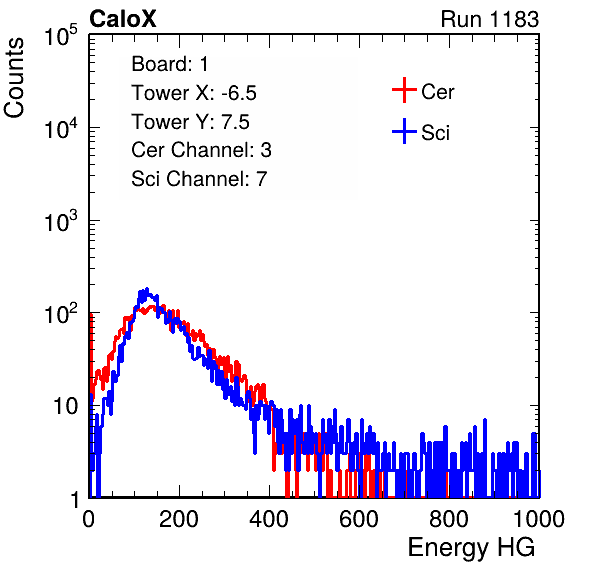 CaloX

Run 1183

Counts

$10^5$

$10^4$

$10^3$

$10^2$

10

1

Board: 1
Tower X: -6.5
Tower Y: 7.5
Cer Channel: 3
Sci Channel: 7

Cer

Sci

0 200 400 600 800 1000

Energy HG